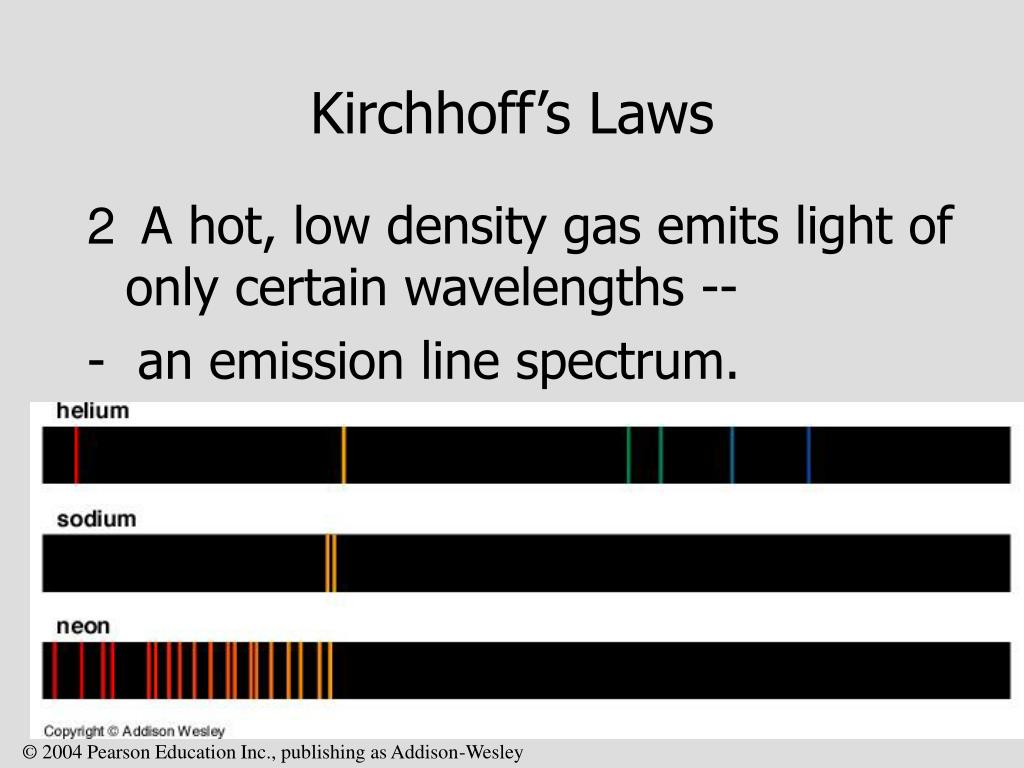 Kirchhoff’s Laws

2 A hot, low density gas emits light of only certain wavelengths --

- an emission line spectrum.

helium

sodium

neon

Copyright © Addison Wesley

© 2004 Pearson Education Inc., publishing as Addison-Wesley